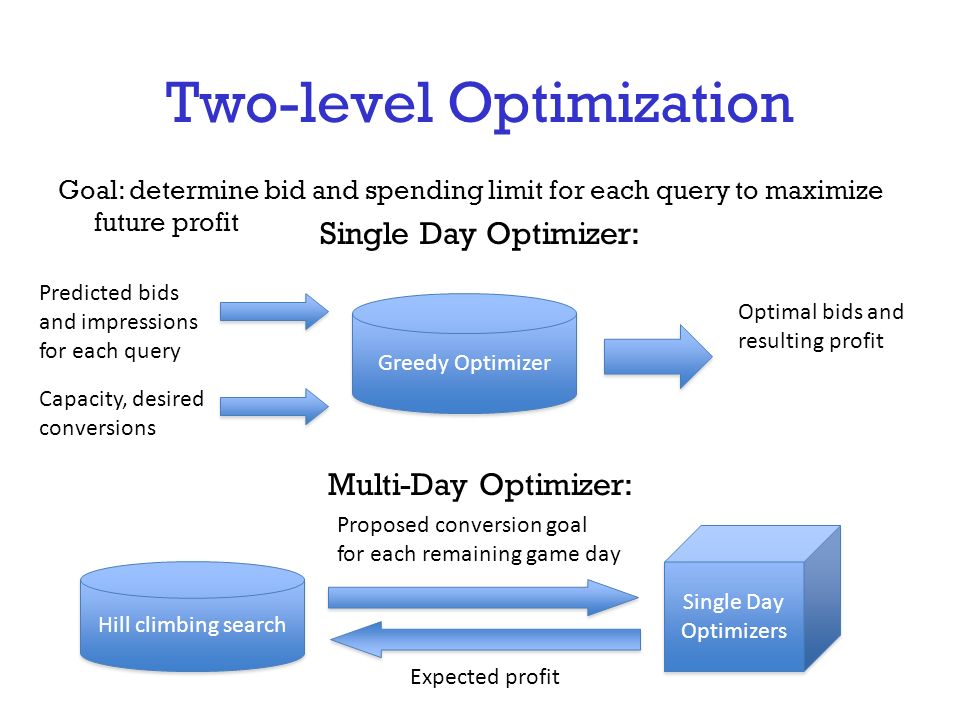 Two-level Optimization

Goal: determine bid and spending limit for each query to maximize future profit

Single Day Optimizer:

Predicted bids and impressions for each query

Capacity, desired conversions

Greedy Optimizer

Optimal bids and resulting profit

Multi-Day Optimizer:

Proposed conversion goal for each remaining game day

Hill climbing search

Single Day Optimizers

Expected profit